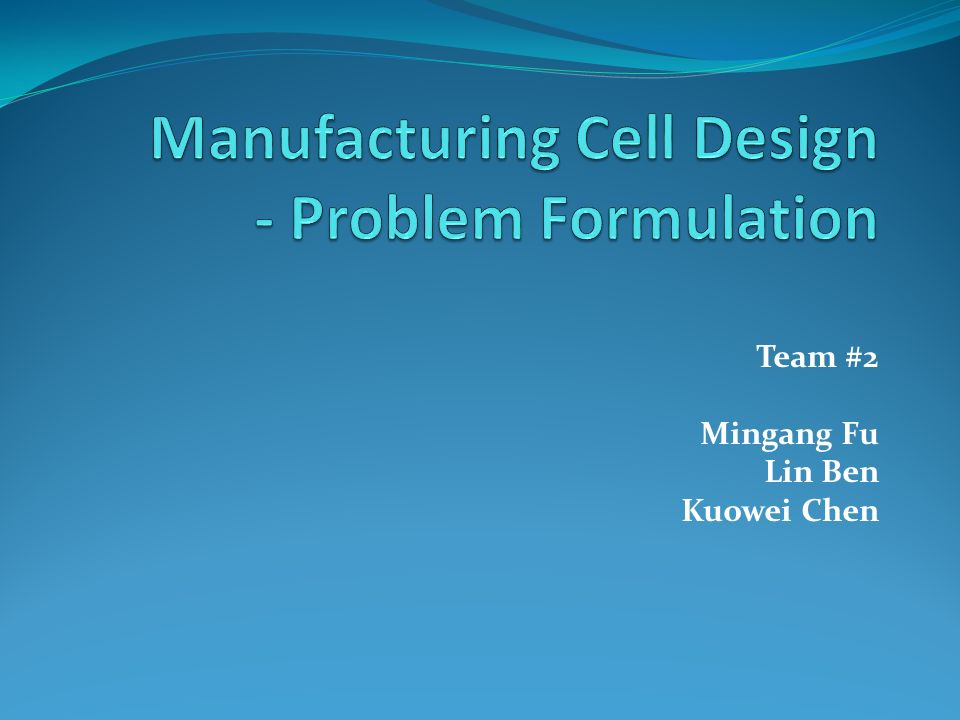 Manufacturing Cell Design - Problem Formulation

Team #2

Mingang Fu
Lin Ben
Kuowei Chen